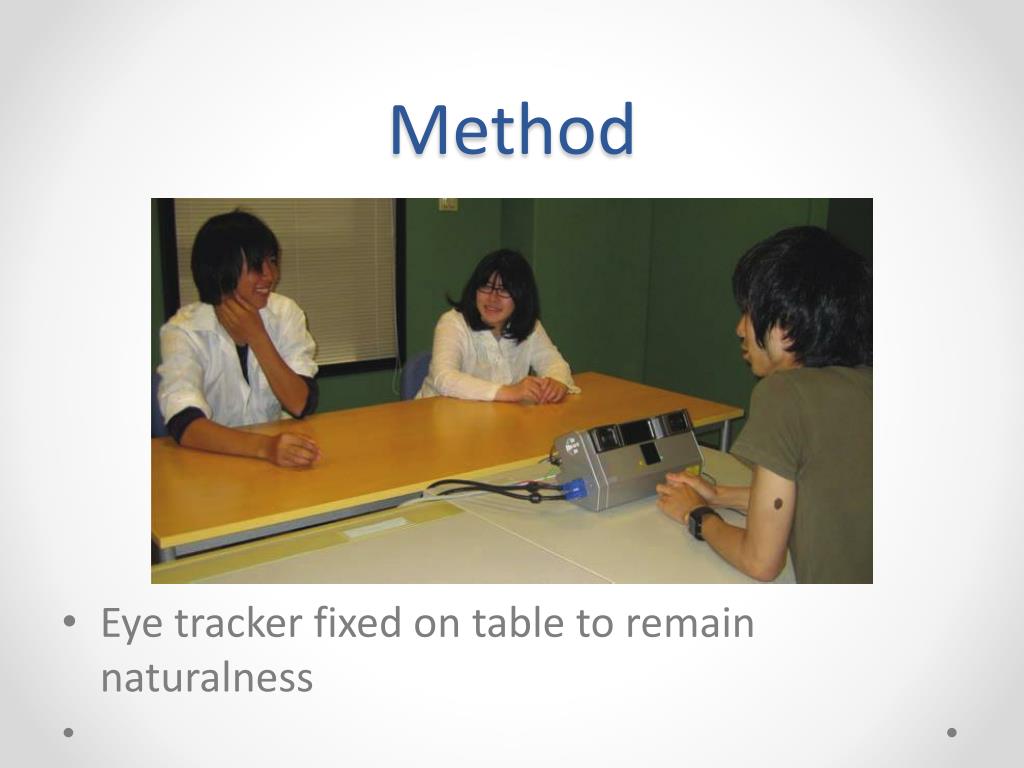 Method

• Eye tracker fixed on table to remain naturalness